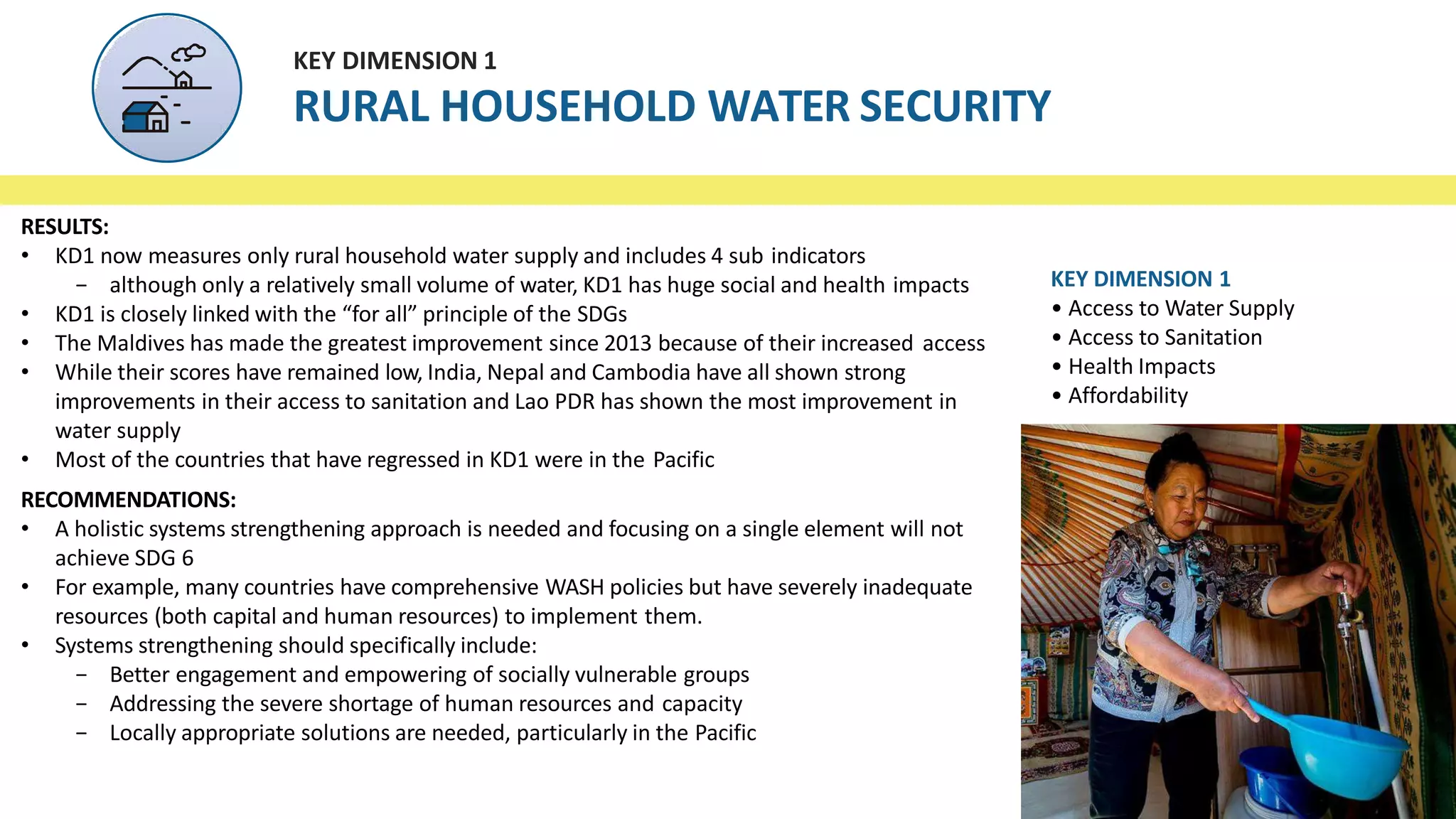 KEY DIMENSION 1
RURAL HOUSEHOLD WATER SECURITY

RESULTS:
• KD1 now measures only rural household water supply and includes 4 sub indicators
 – although only a relatively small volume of water, KD1 has huge social and health impacts
• KD1 is closely linked with the “for all” principle of the SDGs
• The Maldives has made the greatest improvement since 2013 because of their increased access
• While their scores have remained low, India, Nepal and Cambodia have all shown strong improvements in their access to sanitation and Lao PDR has shown the most improvement in water supply
• Most of the countries that have regressed in KD1 were in the Pacific

RECOMMENDATIONS:
• A holistic systems strengthening approach is needed and focusing on a single element will not achieve SDG 6
• For example, many countries have comprehensive WASH policies but have severely inadequate resources (both capital and human resources) to implement them.
• Systems strengthening should specifically include:
 – Better engagement and empowering of socially vulnerable groups
 – Addressing the severe shortage of human resources and capacity
 – Locally appropriate solutions are needed, particularly in the Pacific

KEY DIMENSION 1
• Access to Water Supply
• Access to Sanitation
• Health Impacts
• Affordability